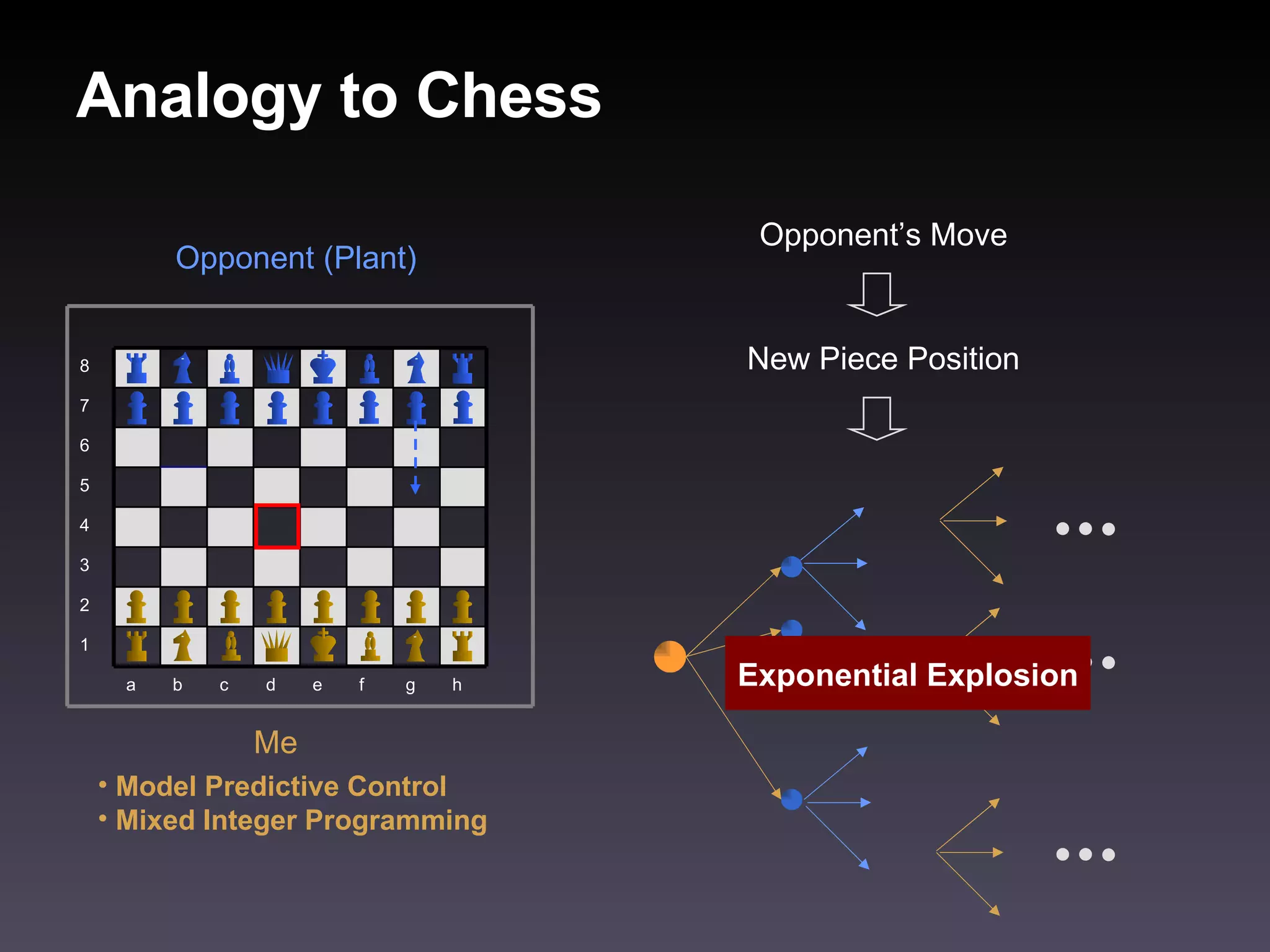 Analogy to Chess

Opponent (Plant)

8
7
6
5
4
3
2
1

a b c d e f g h

Me

• Model Predictive Control
• Mixed Integer Programming

Opponent's Move

New Piece Position

Exponential Explosion